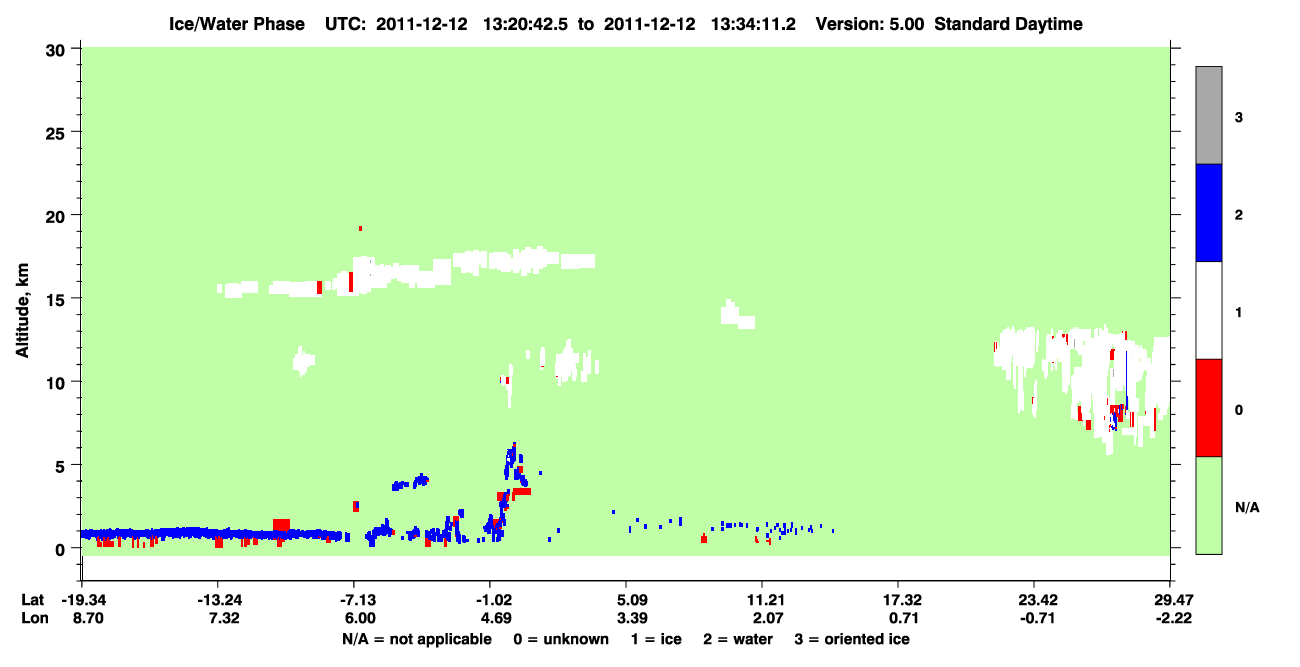 Ice/Water Phase UTC: 2011-12-12 13:20:42.5 to 2011-12-12 13:34:11.2 Version: 5.00 Standard Daytime

Altitude, km

30
25
20
15
10
5
0

3
2
1
0
N/A

| Lat | -19.34 | -13.24 | -7.13 | -1.02 | 5.09 | 11.21 | 17.32 | 23.42 | 29.47 |
|---|---|---|---|---|---|---|---|---|---|
| Lon | 8.70 | 7.32 | 6.00 | 4.69 | 3.39 | 2.07 | 0.71 | -0.71 | -2.22 |

N/A = not applicable 0 = unknown 1 = ice 2 = water 3 = oriented ice